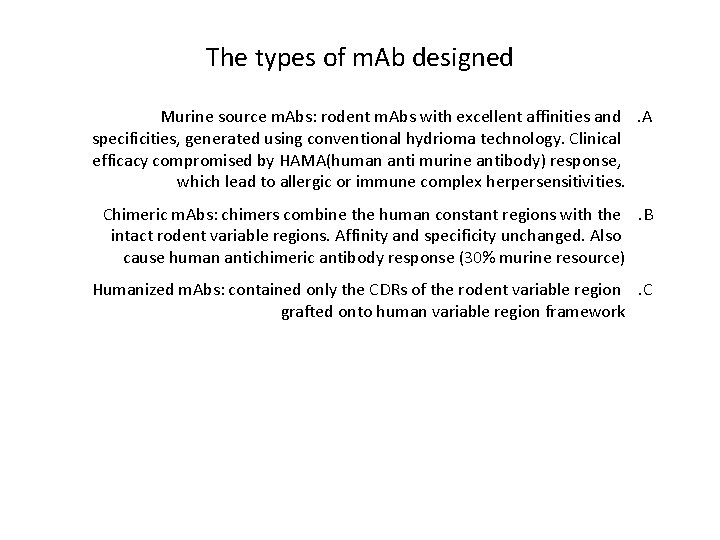 The types of mAb designed

.A Murine source mAbs: rodent mAbs with excellent affinities and specificities, generated using conventional hydrioma technology. Clinical efficacy compromised by HAMA(human anti murine antibody) response, which lead to allergic or immune complex herpersensitivities.

.B Chimeric mAbs: chimers combine the human constant regions with the intact rodent variable regions. Affinity and specificity unchanged. Also cause human antichimeric antibody response (30% murine resource)

.C Humanized mAbs: contained only the CDRs of the rodent variable region grafted onto human variable region framework